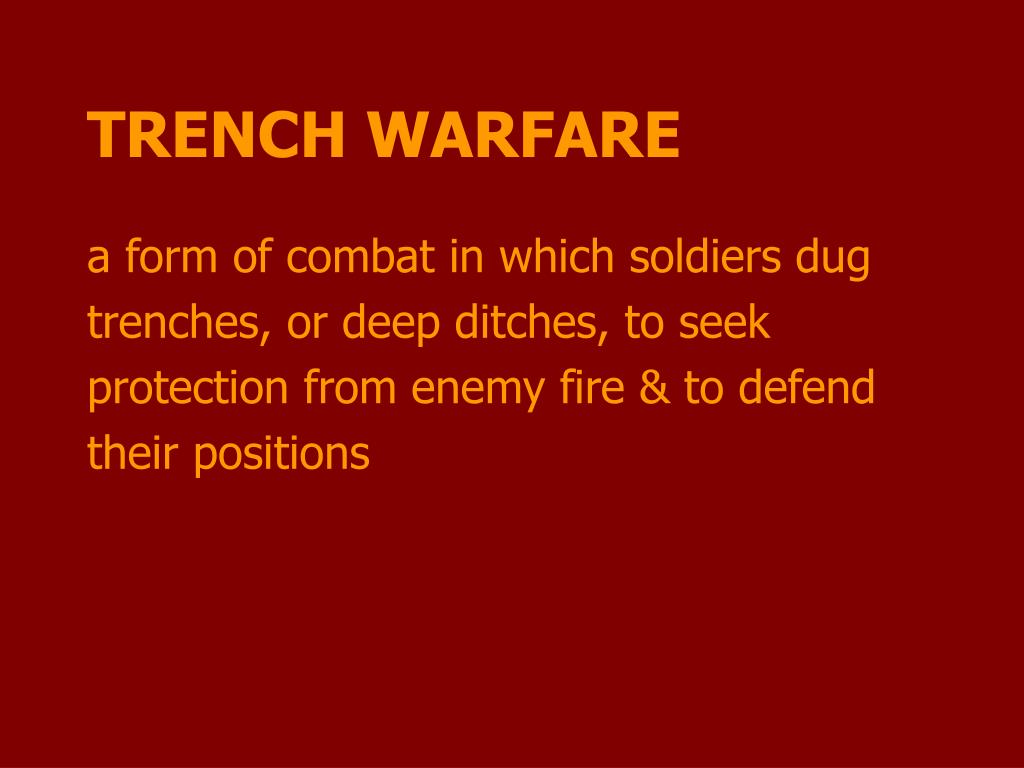 TRENCH WARFARE

a form of combat in which soldiers dug trenches, or deep ditches, to seek protection from enemy fire & to defend their positions